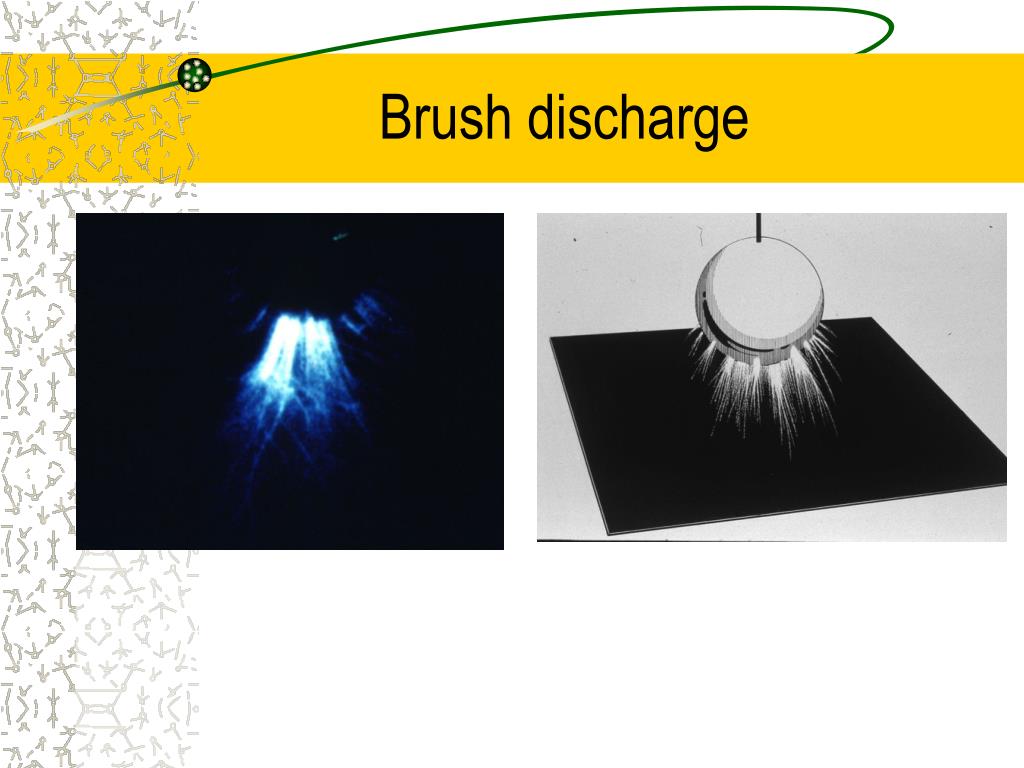 Brush discharge